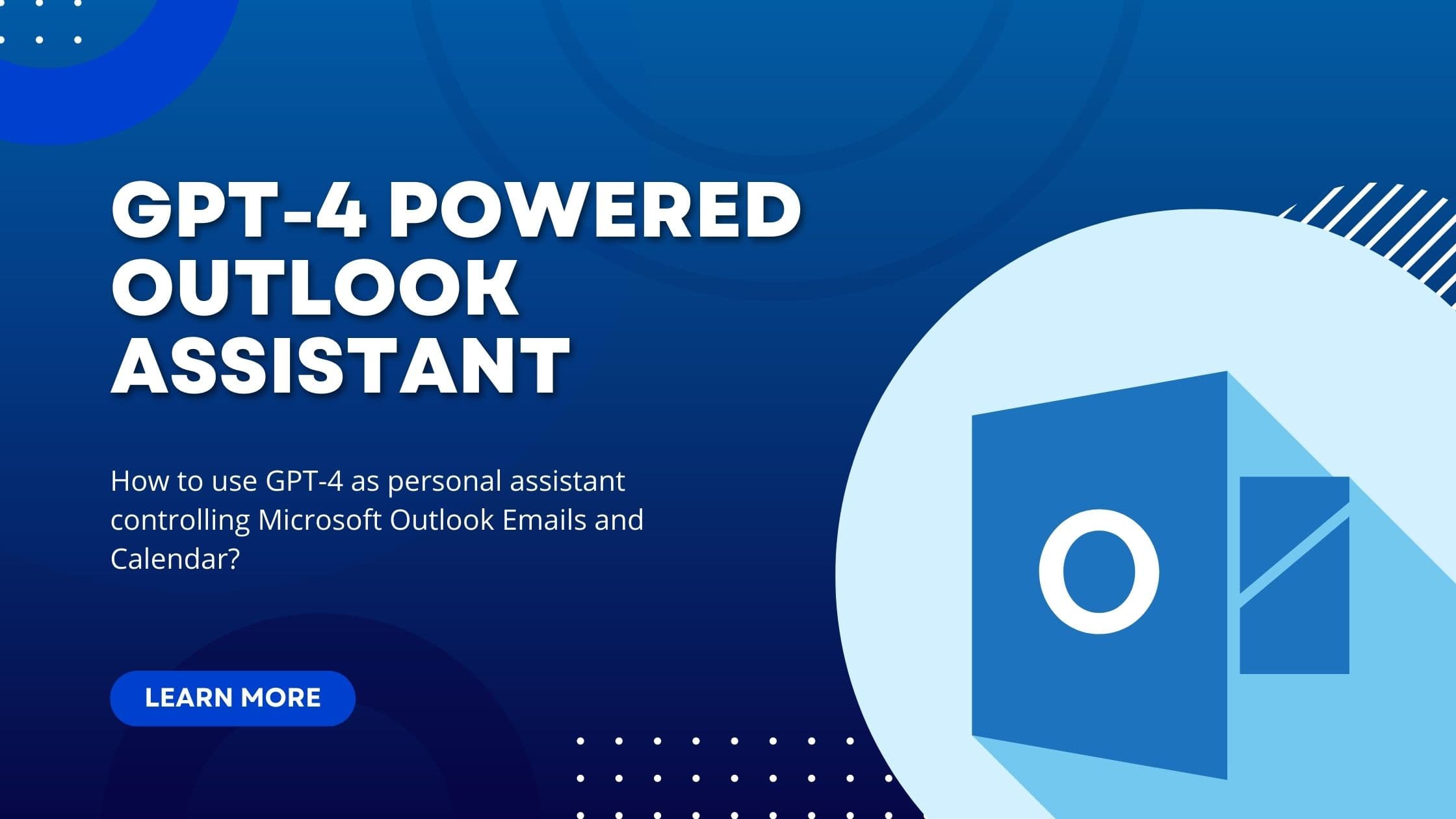 GPT-4 POWERED OUTLOOK ASSISTANT

How to use GPT-4 as personal assistant controlling Microsoft Outlook Emails and Calendar?

LEARN MORE

O